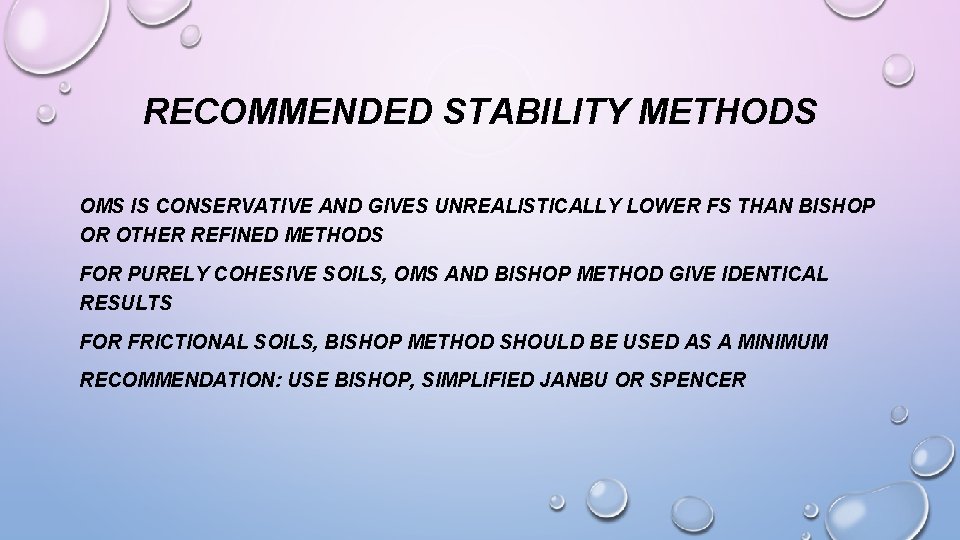 RECOMMENDED STABILITY METHODS

OMS IS CONSERVATIVE AND GIVES UNREALISTICALLY LOWER FS THAN BISHOP OR OTHER REFINED METHODS

FOR PURELY COHESIVE SOILS, OMS AND BISHOP METHOD GIVE IDENTICAL RESULTS

FOR FRICTIONAL SOILS, BISHOP METHOD SHOULD BE USED AS A MINIMUM

RECOMMENDATION: USE BISHOP, SIMPLIFIED JANBU OR SPENCER